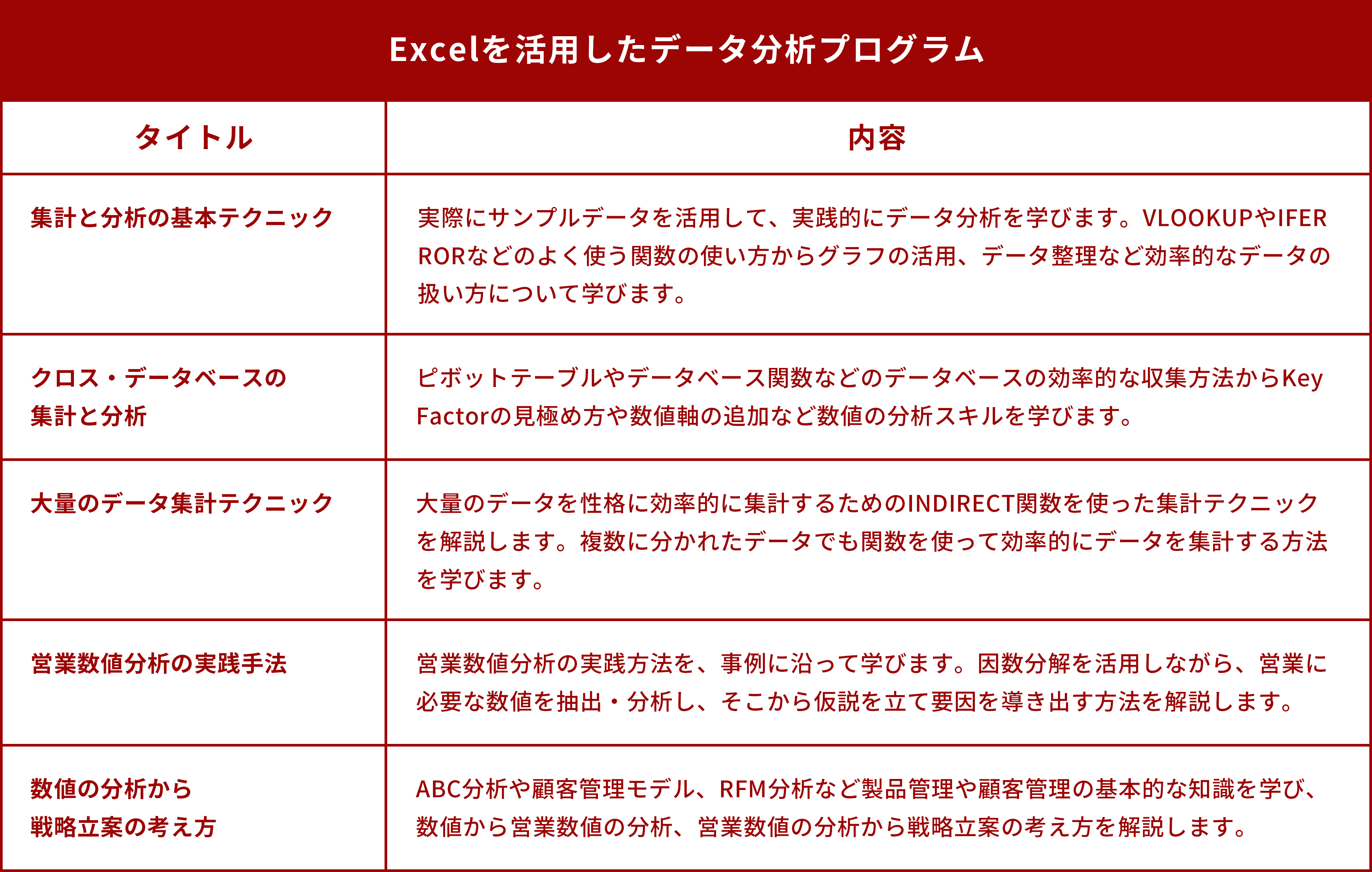 Excelを活用したデータ分析プログラム

| タイトル | 内容 |
|---|---|
| 集計と分析の基本テクニック | 実際にサンプルデータを活用して、実践的にデータ分析を学びます。VLOOKUPやIFERRORなどのよく使う関数の使い方からグラフの活用、データ整理など効率的なデータの扱い方について学びます。 |
| クロス・データベースの集計と分析 | ピボットテーブルやデータベース関数などのデータベースの効率的な収集方法からKey Factorの見極め方や数値軸の追加など数値の分析スキルを学びます。 |
| 大量のデータ集計テクニック | 大量のデータを性格に効率的に集計するためのINDIRECT関数を使った集計テクニックを解説します。複数に分かれたデータでも関数を使って効率的にデータを集計する方法を学びます。 |
| 営業数値分析の実践手法 | 営業数値分析の実践方法を、事例に沿って学びます。因数分解を活用しながら、営業に必要な数値を抽出・分析し、そこから仮説を立て要因を導き出す方法を解説します。 |
| 数値の分析から戦略立案の考え方 | ABC分析や顧客管理モデル、RFM分析など製品管理や顧客管理の基本的な知識を学び、数値から営業数値の分析、営業数値の分析から戦略立案の考え方を解説します。 |